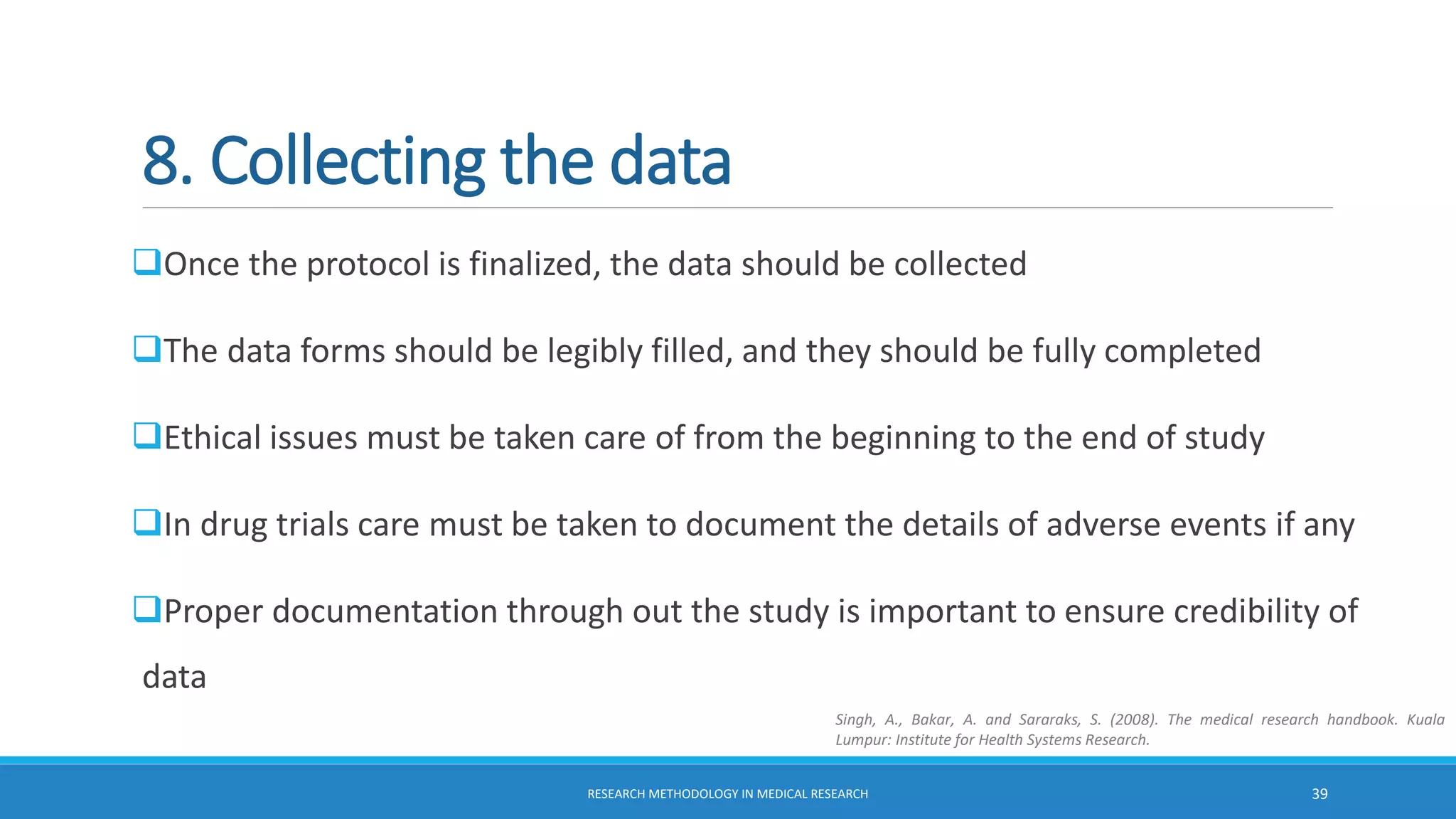 8. Collecting the data

❑Once the protocol is finalized, the data should be collected

❑The data forms should be legibly filled, and they should be fully completed

❑Ethical issues must be taken care of from the beginning to the end of study

❑In drug trials care must be taken to document the details of adverse events if any

❑Proper documentation through out the study is important to ensure credibility of data

Singh, A., Bakar, A. and Sararaks, S. (2008). The medical research handbook. Kuala Lumpur: Institute for Health Systems Research.

RESEARCH METHODOLOGY IN MEDICAL RESEARCH

39